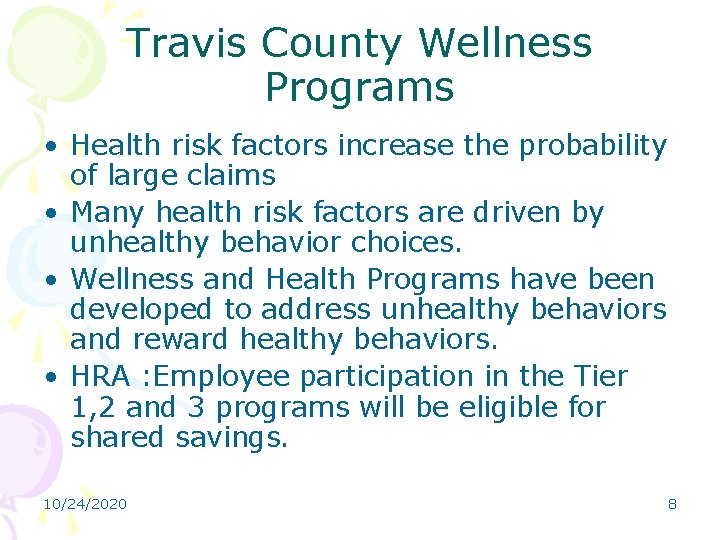 Travis County Wellness Programs

• Health risk factors increase the probability of large claims
• Many health risk factors are driven by unhealthy behavior choices.
• Wellness and Health Programs have been developed to address unhealthy behaviors and reward healthy behaviors.
• HRA :Employee participation in the Tier 1,2 and 3 programs will be eligible for shared savings.

10/24/2020

8